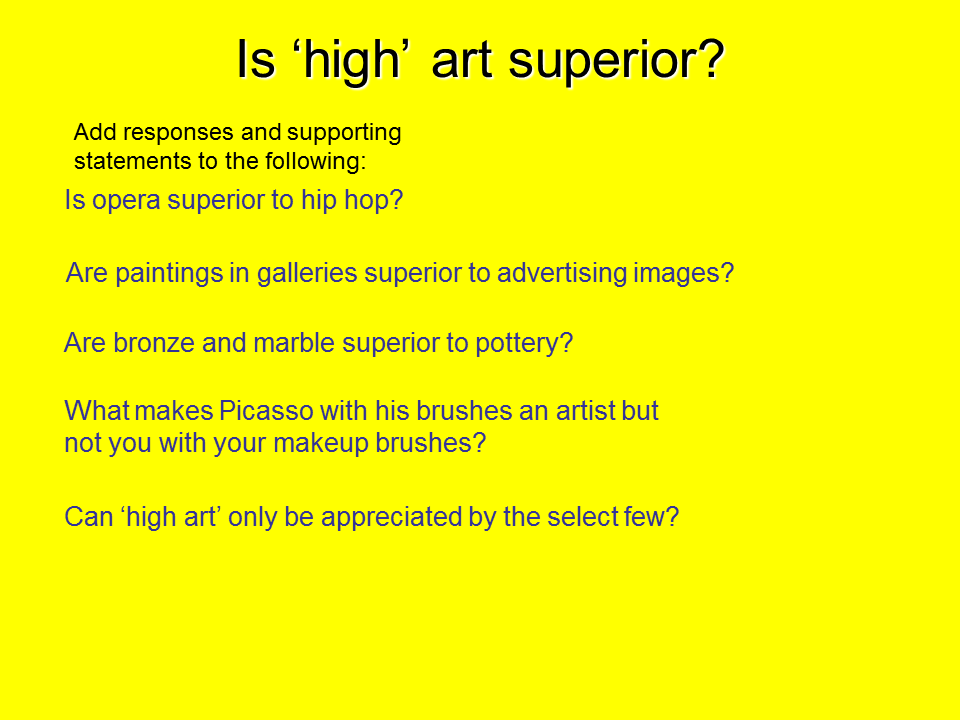 Is ‘high’ art superior?

Add responses and supporting statements to the following:

Is opera superior to hip hop?

Are paintings in galleries superior to advertising images?

Are bronze and marble superior to pottery?

What makes Picasso with his brushes an artist but not you with your makeup brushes?

Can ‘high art’ only be appreciated by the select few?